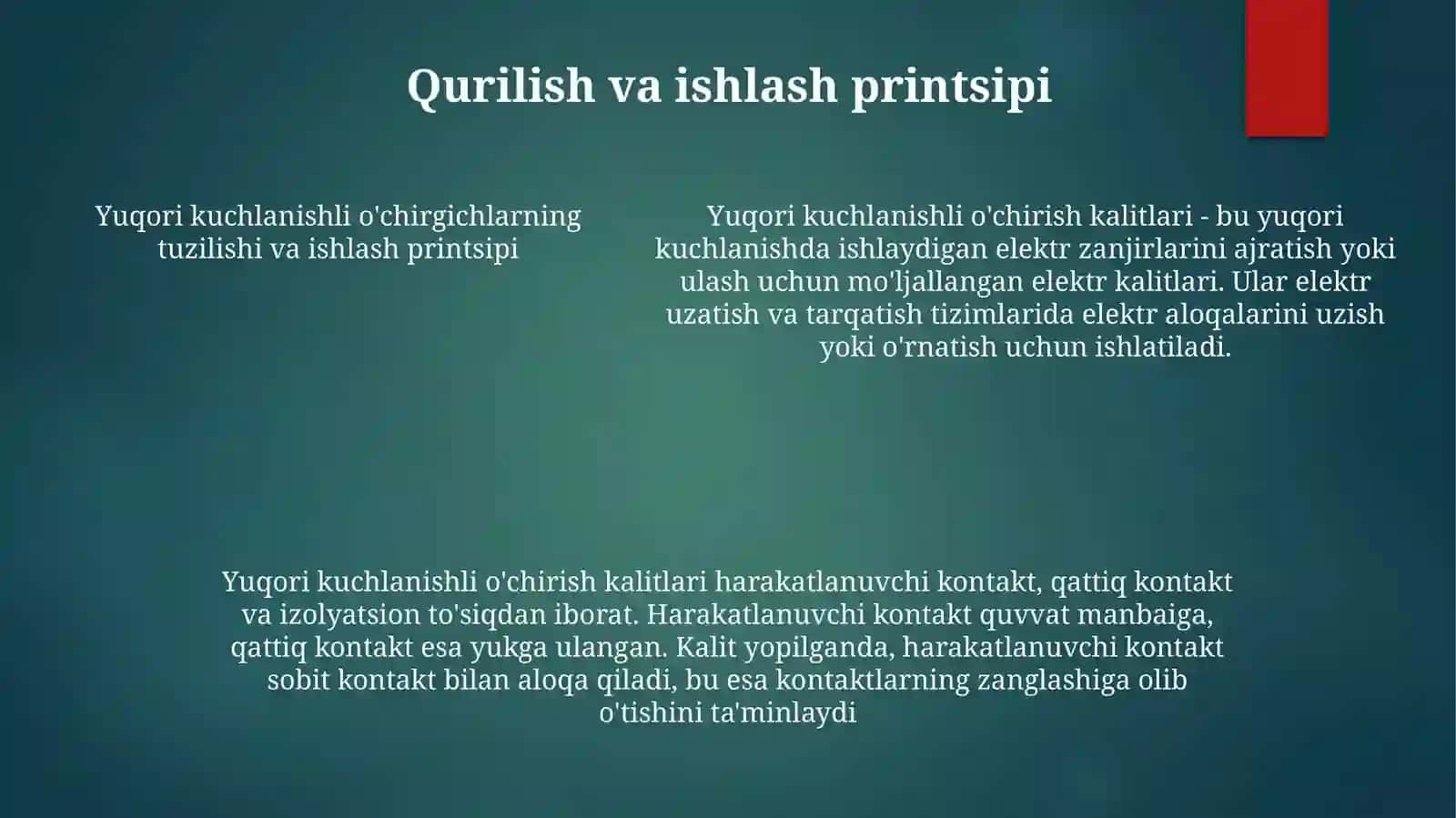 Qurilish va ishlash printsipi

Yuqori kuchlanishli o'chirgichlarning tuzilishi va ishlash printsipi

Yuqori kuchlanishli o'chirish kalitlari - bu yuqori kuchlanishda ishlaydigan elektr zanjirlarini ajratish yoki ulash uchun mo'ljallangan elektr kalitlari. Ular elektr uzatish va tarqatish tizimlarida elektr aloqalarini uzish yoki o'rnatish uchun ishlatiladi.

Yuqori kuchlanishli o'chirish kalitlari harakatlanuvchi kontakt, qattiq kontakt va izolyatsion to'siqdan iborat. Harakatlanuvchi kontakt quvvat manbaiga, qattiq kontakt esa yukga ulangan. Kalit yopilganda, harakatlanuvchi kontakt sobit kontakt bilan aloqa qiladi, bu esa kontaktlarning zanglashiga olib o'tishini ta'minlaydi